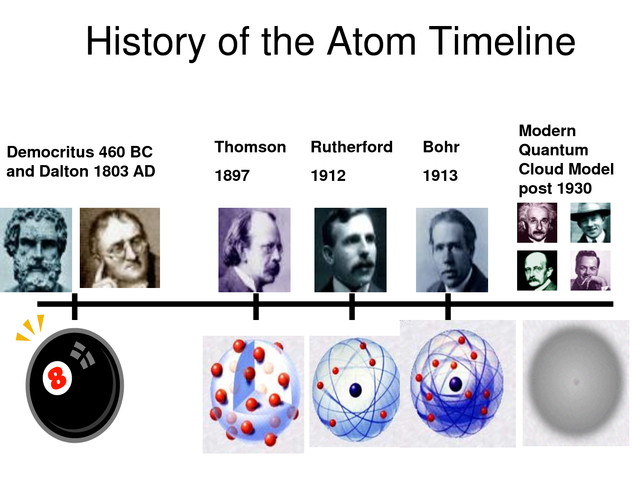 History of the Atom Timeline

Democritus 460 BC and Dalton 1803 AD

Thomson

1897

Rutherford

1912

Bohr

1913

Modern Quantum Cloud Model post 1930

8